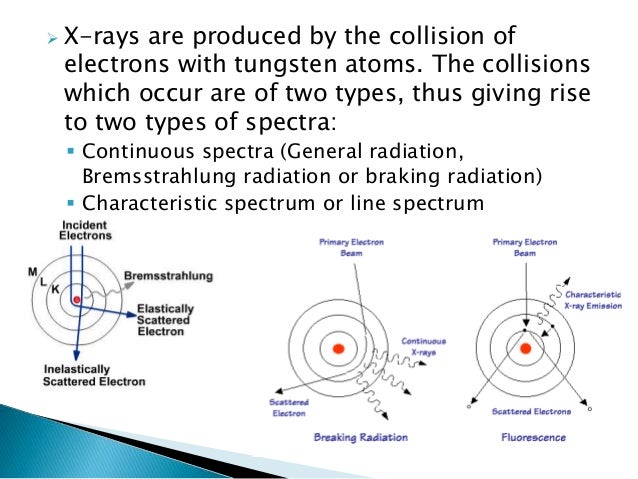 X-rays are produced by the collision of electrons with tungsten atoms. The collisions which occur are of two types, thus giving rise to two types of spectra:

Continuous spectra (General radiation, Bremsstrahlung radiation or braking radiation)

Characteristic spectrum or line spectrum

Incident Electrons

M

L

K

Bremsstrahlung

Elastically Scattered Electron

Inelastically Scattered Electron

Primary Electron Beam

Continuous X-rays

Scattered Electron

Breaking Radiation

Primary Electron Beam

Characteristic X-ray Emission

Scattered Electrons

Fluorescence